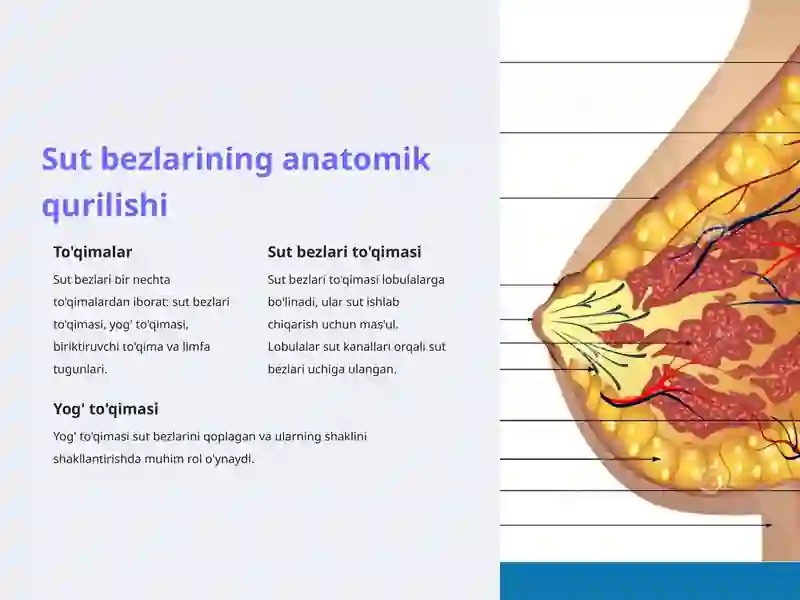 Sut bezlarining anatomik qurilishi

To'qimalar

Sut bezlari bir nechta to'qimalardan iborat: sut bezlari to'qimasi, yog' to'qimasi, biriktiruvchi to'qima va limfa tugunlari.

Sut bezlari to'qimasi

Sut bezlari to'qimasi lobulalarga bo'linadi, ular sut ishlab chiqarish uchun mas'ul. Lobulalar sut kanallari orqali sut bezlari uchiga ulangan.

Yog' to'qimasi

Yog' to'qimasi sut bezlarini qoplagan va ularning shaklini shakllantirishda muhim rol o'ynaydi.